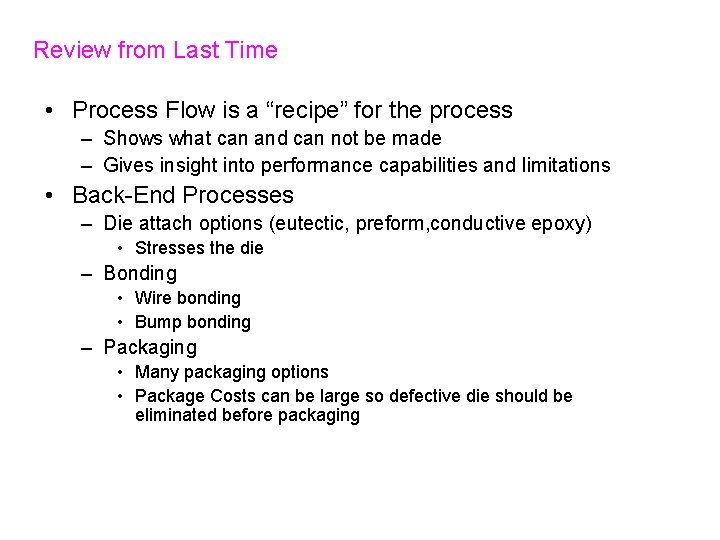 Review from Last Time

• Process Flow is a “recipe” for the process
– Shows what can and can not be made
– Gives insight into performance capabilities and limitations

• Back-End Processes
– Die attach options (eutectic, preform,conductive epoxy)
• Stresses the die
– Bonding
• Wire bonding
• Bump bonding
– Packaging
• Many packaging options
• Package Costs can be large so defective die should be eliminated before packaging